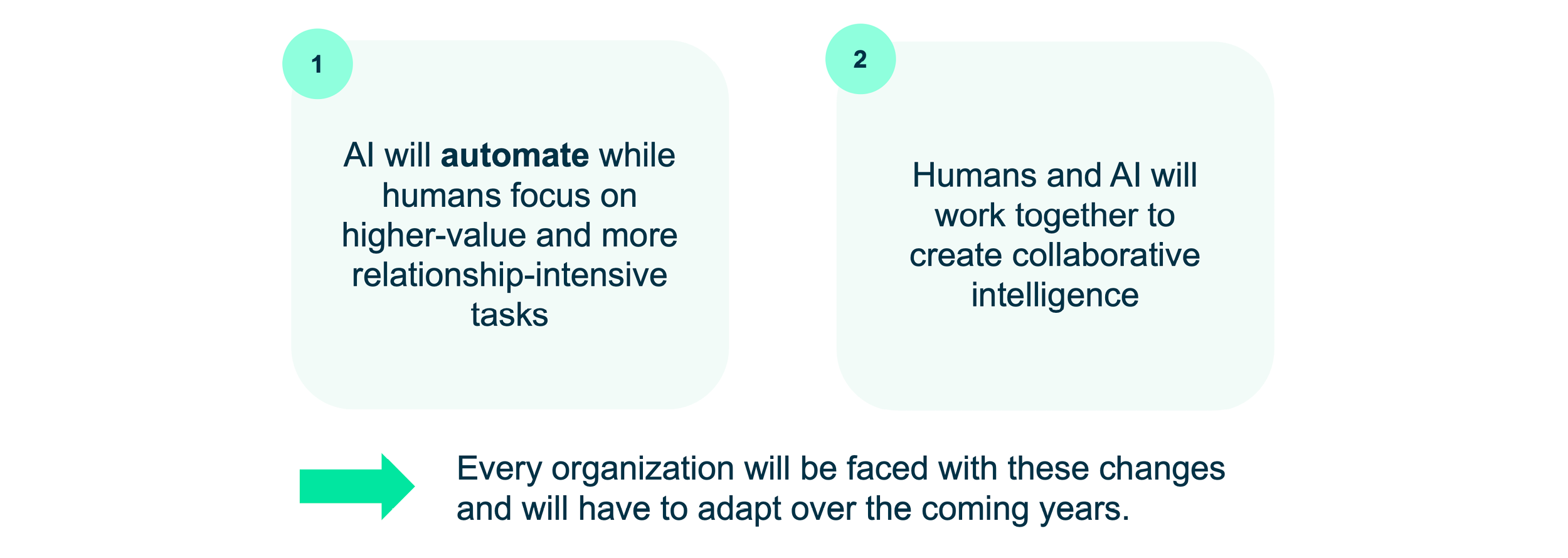 1

AI will **automate** while humans focus on higher-value and more relationship-intensive tasks

2

Humans and AI will work together to create collaborative intelligence

Every organization will be faced with these changes and will have to adapt over the coming years.